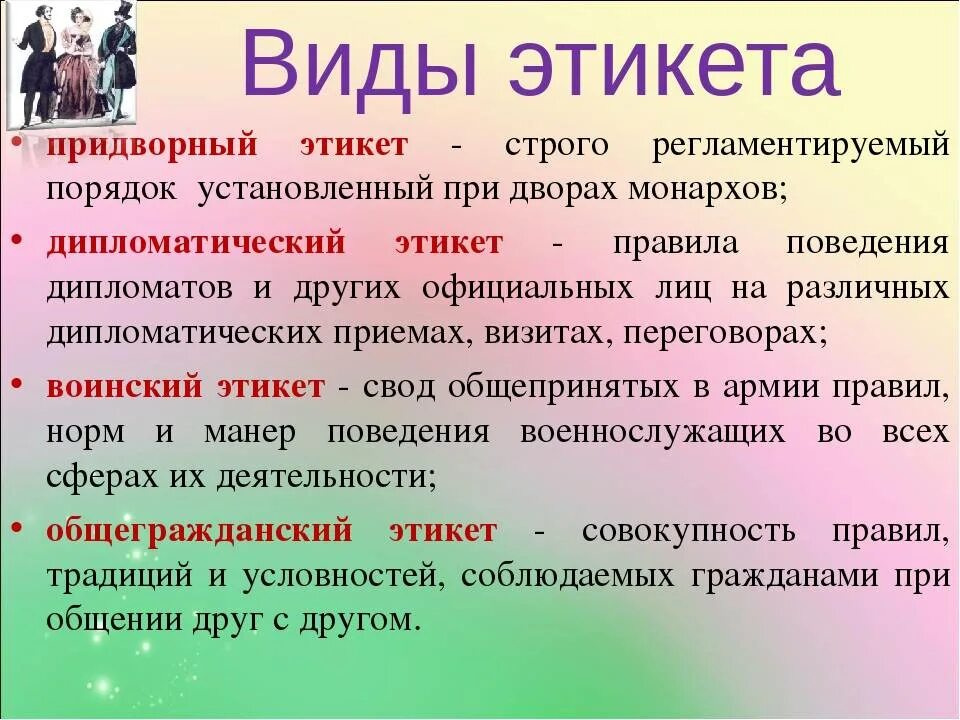 Виды этикета

• придворный этикет - строго регламентируемый порядок установленный при дворах монархов;

• дипломатический этикет - правила поведения дипломатов и других официальных лиц на различных дипломатических приемах, визитах, переговорах;

• воинский этикет - свод общепринятых в армии правил, норм и манер поведения военнослужащих во всех сферах их деятельности;

• общегражданский этикет - совокупность правил, традиций и условностей, соблюдаемых гражданами при общении друг с другом.